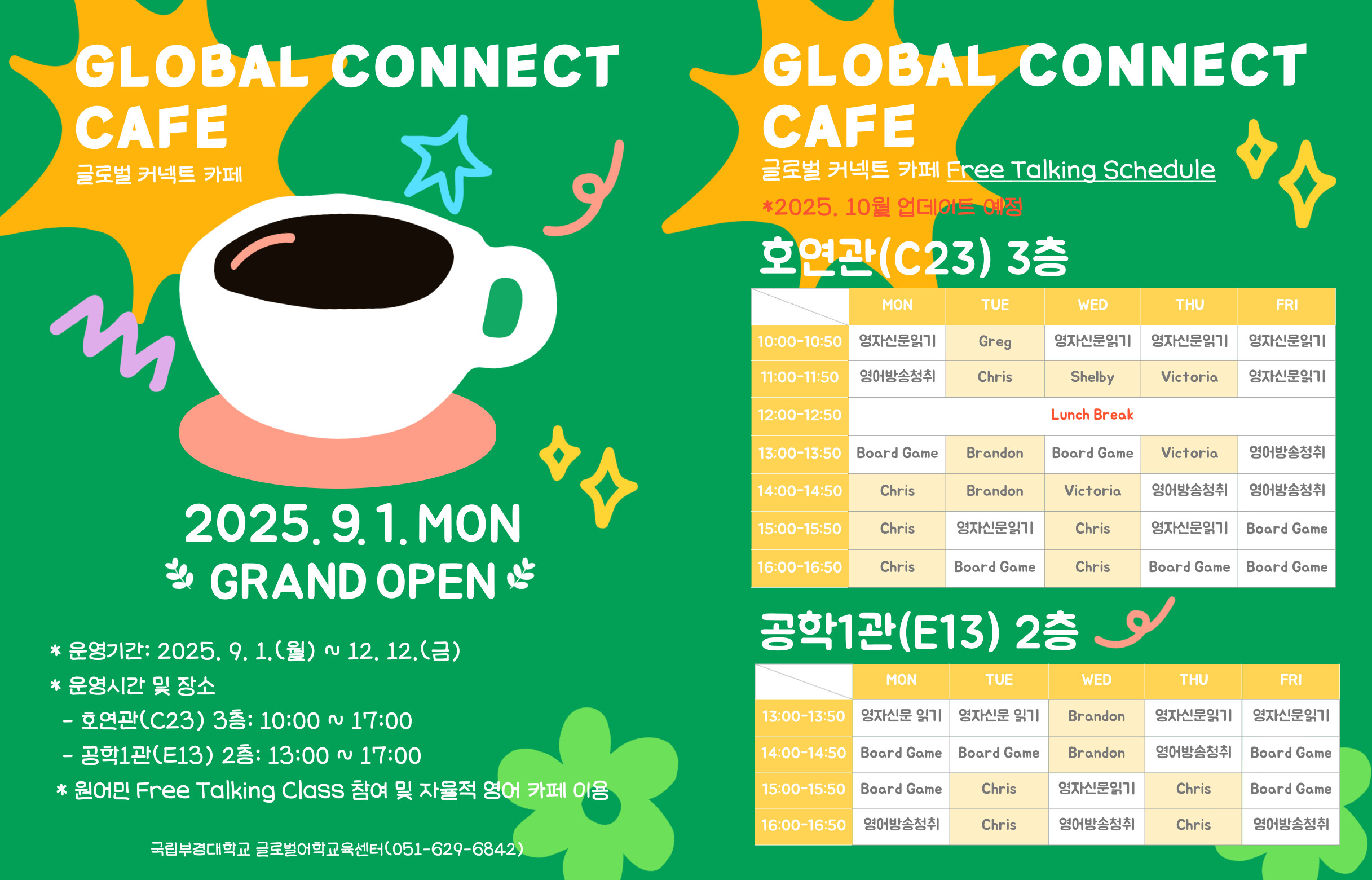 GLOBAL CONNECT CAFE
글로벌 커넥트 카페

2025. 9. 1. MON
GRAND OPEN

* 운영기간: 2025. 9. 1.(월) ~ 12. 12.(금)
* 운영시간 및 장소
- 호연관(C23) 3층: 10:00 ~ 17:00
- 공학1관(E13) 2층: 13:00 ~ 17:00
* 원어민 Free Talking Class 참여 및 자율적 영어 카페 이용

국립부경대학교 글로벌어학교육센터(051-629-6842)

GLOBAL CONNECT CAFE
글로벌 커넥트 카페 Free Talking Schedule
*2025. 10월 업데이트 예정

호연관(C23) 3층

| | MON | TUE | WED | THU | FRI |
|---|---|---|---|---|---|
| 10:00-10:50 | 영자신문읽기 | Greg | 영자신문읽기 | 영자신문읽기 | 영자신문읽기 |
| 11:00-11:50 | 영어방송청취 | Chris | Shelby | Victoria | 영자신문읽기 |
| 12:00-12:50 | Lunch Break | | | | |
| 13:00-13:50 | Board Game | Brandon | Board Game | Victoria | 영어방송청취 |
| 14:00-14:50 | Chris | Brandon | Victoria | 영어방송청취 | 영어방송청취 |
| 15:00-15:50 | Chris | 영자신문읽기 | Chris | 영자신문읽기 | Board Game |
| 16:00-16:50 | Chris | Board Game | Chris | Board Game | Board Game |

공학1관(E13) 2층

| | MON | TUE | WED | THU | FRI |
|---|---|---|---|---|---|
| 13:00-13:50 | 영자신문 읽기 | 영자신문 읽기 | Brandon | 영자신문읽기 | 영자신문읽기 |
| 14:00-14:50 | Board Game | Board Game | Brandon | 영어방송청취 | Board Game |
| 15:00-15:50 | Board Game | Chris | 영자신문읽기 | Chris | Board Game |
| 16:00-16:50 | 영어방송청취 | Chris | 영어방송청취 | Chris | 영어방송청취 |